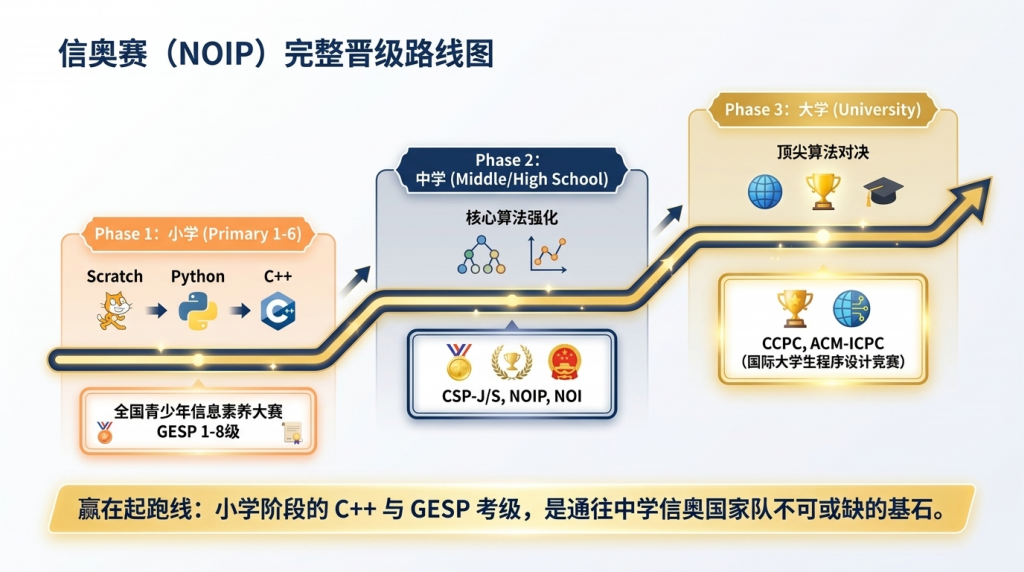 信奥赛（NOIP）完整晋级路线图

Phase 1：小学 (Primary 1-6)

Scratch Python C++

全国青少年信息素养大赛
GESP 1-8级

Phase 2：
中学 (Middle/High School)

核心算法强化

CSP-J/S, NOIP, NOI

Phase 3：大学 (University)

顶尖算法对决

CCPC, ACM-ICPC
（国际大学生程序设计竞赛）

赢在起跑线：小学阶段的 C++ 与 GESP 考级，是通往中学信奥国家队不可或缺的基石。